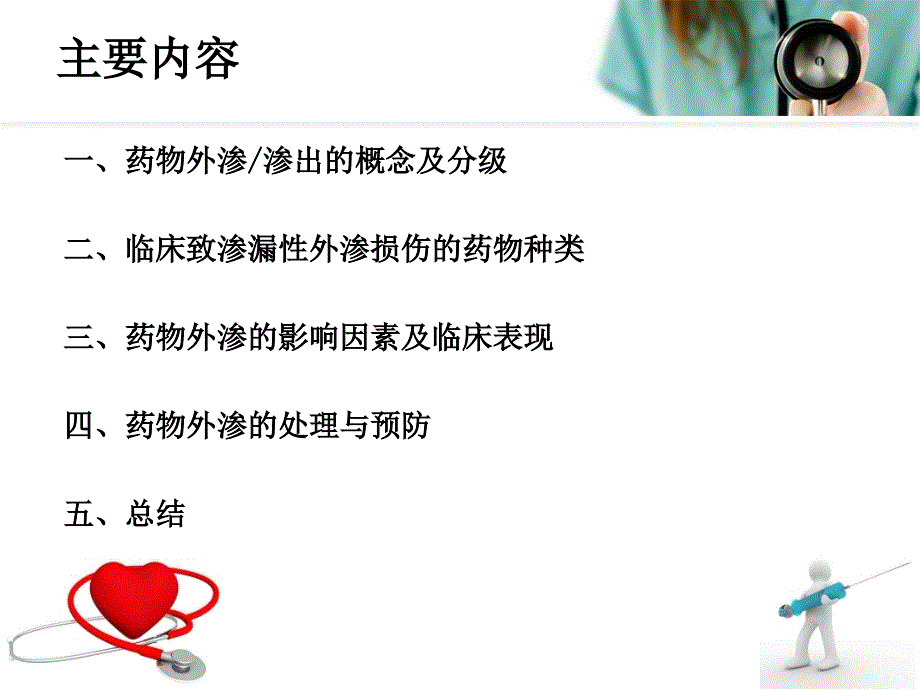 主要内容

一、药物外渗/渗出的概念及分级

二、临床致渗漏性外渗损伤的药物种类

三、药物外渗的影响因素及临床表现

四、药物外渗的处理与预防

五、总结